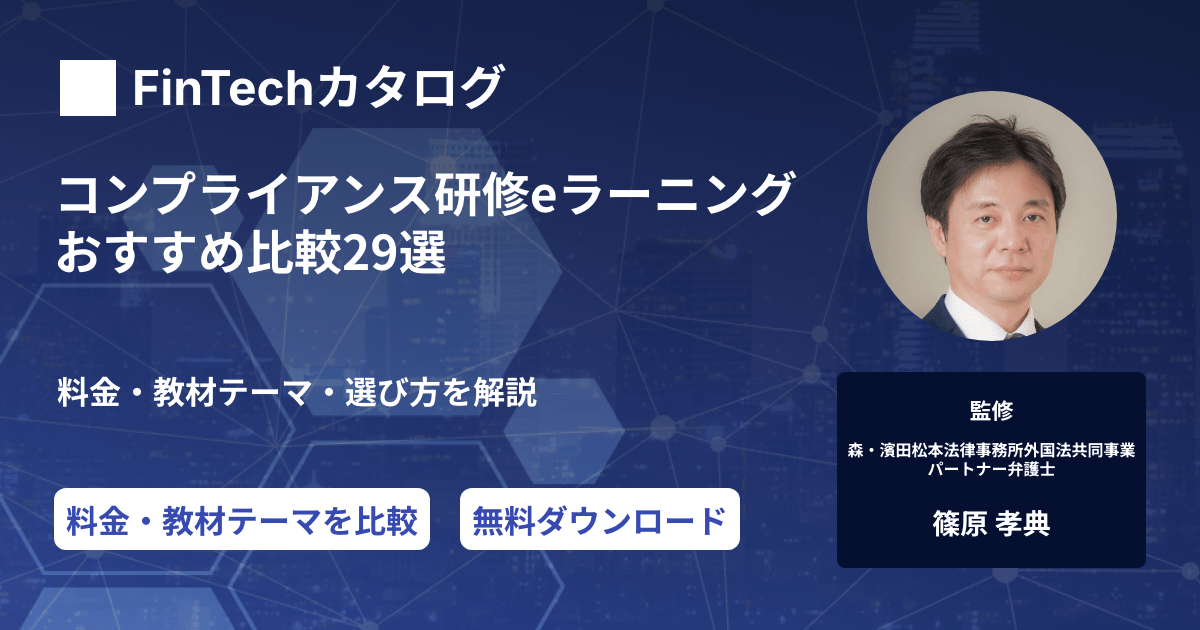 FinTechカタログ

コンプライアンス研修eラーニング
おすすめ比較29選

料金・教材テーマ・選び方を解説

料金・教材テーマを比較

無料ダウンロード

監修

森・濱田松本法律事務所外国法共同事業
パートナー弁護士

篠原 孝典